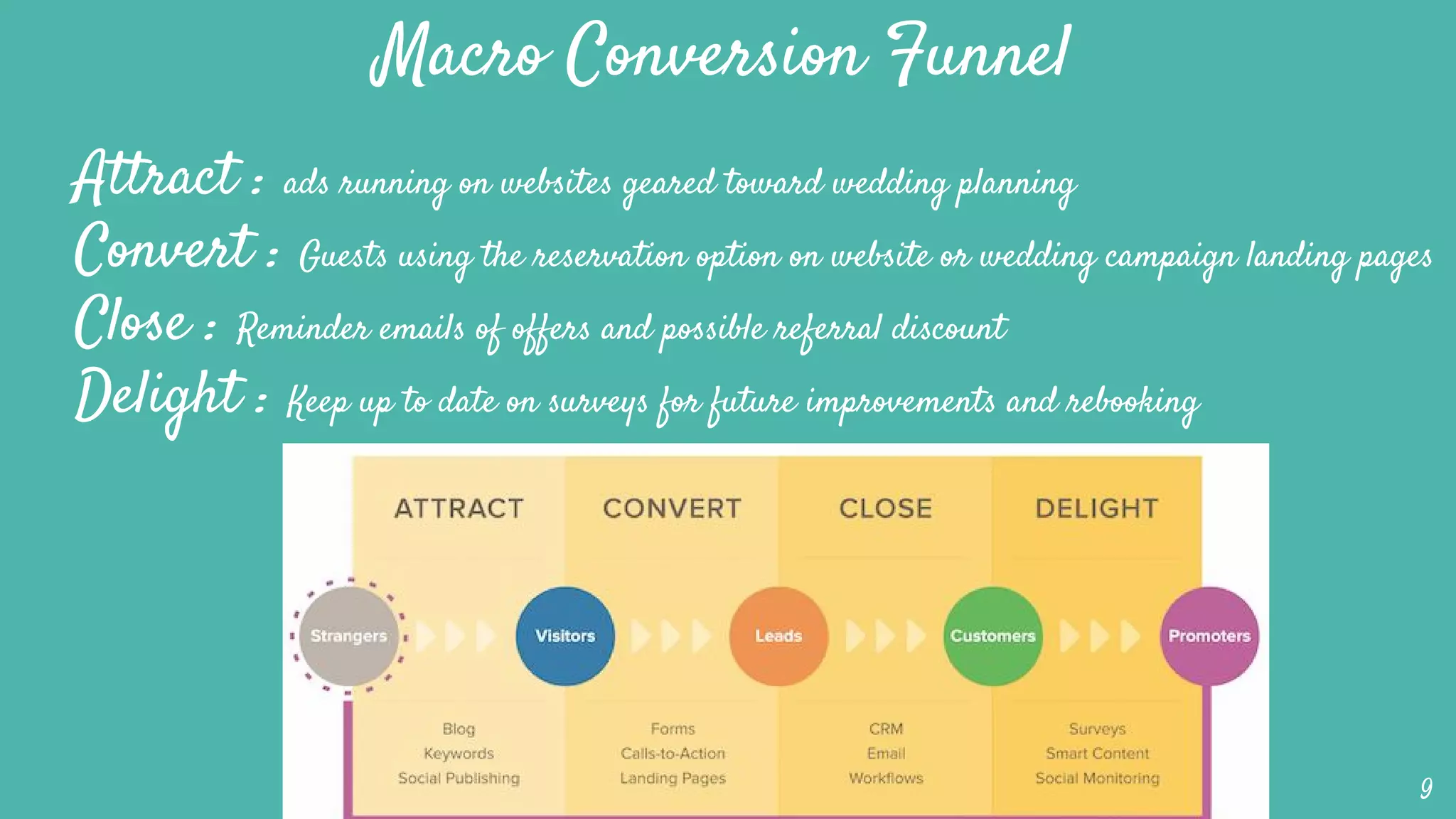 Macro Conversion Funnel

Attract : ads running on websites geared toward wedding planning
Convert : Guests using the reservation option on website or wedding campaign landing pages
Close : Reminder emails of offers and possible referral discount
Delight : Keep up to date on surveys for future improvements and rebooking

ATTRACT
CONVERT
CLOSE
DELIGHT

Strangers
Visitors
Leads
Customers
Promoters

Blog
Keywords
Social Publishing

Forms
Calls-to-Action
Landing Pages

CRM
Email
Workflows

Surveys
Smart Content
Social Monitoring

9